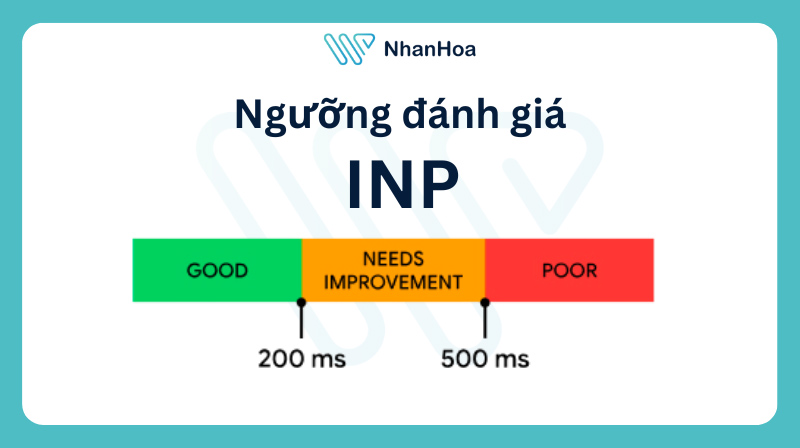 NhanHoa

Ngưỡng đánh giá

INP

GOOD

NEEDS IMPROVEMENT

POOR

200 ms

500 ms